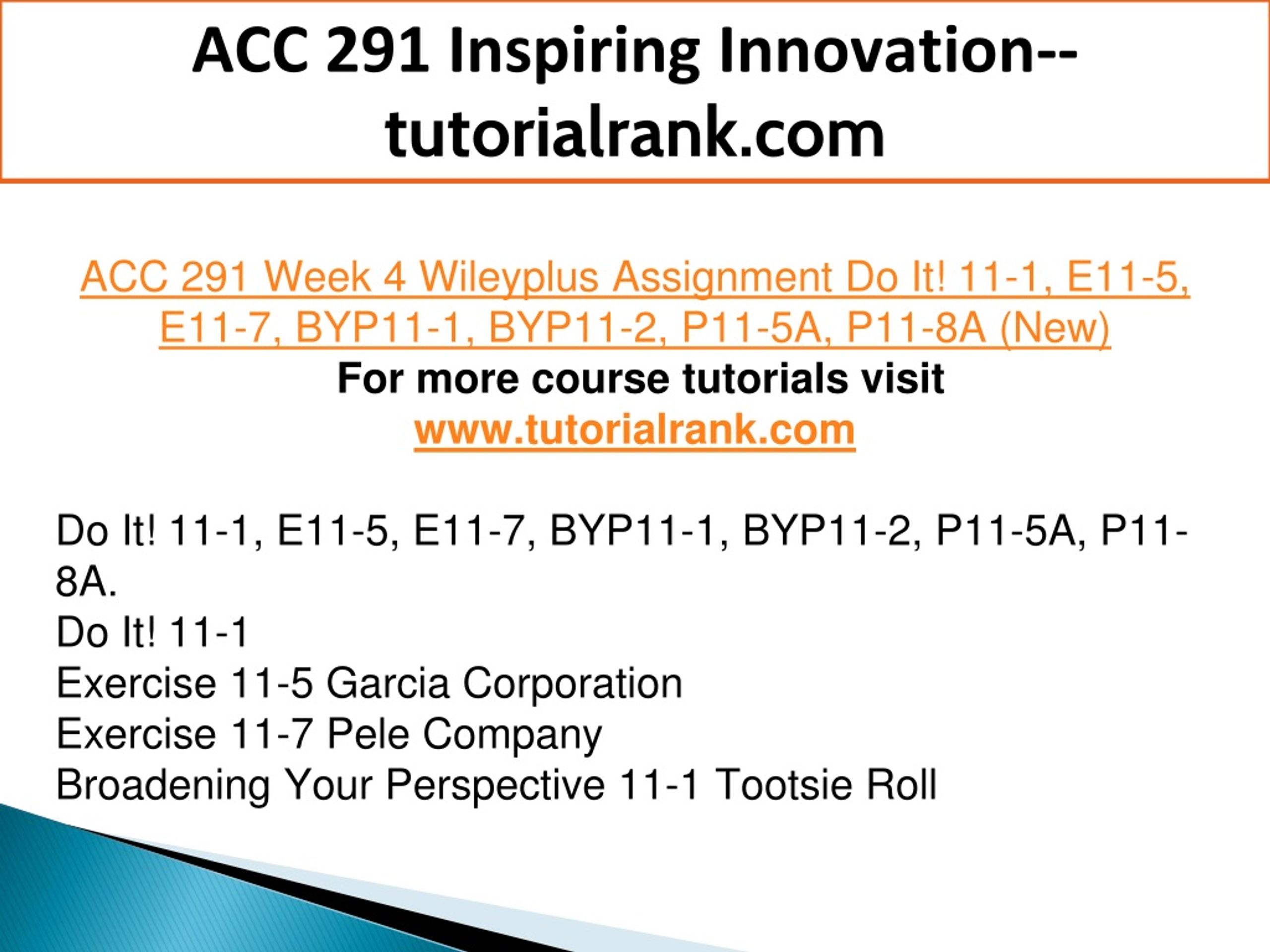 ACC 291 Inspiring Innovation--tutorialrank.com

ACC 291 Week 4 Wileyplus Assignment Do It! 11-1, E11-5, E11-7, BYP11-1, BYP11-2, P11-5A, P11-8A (New)
For more course tutorials visit
www.tutorialrank.com

Do It! 11-1, E11-5, E11-7, BYP11-1, BYP11-2, P11-5A, P11-8A.
Do It! 11-1
Exercise 11-5 Garcia Corporation
Exercise 11-7 Pele Company
Broadening Your Perspective 11-1 Tootsie Roll